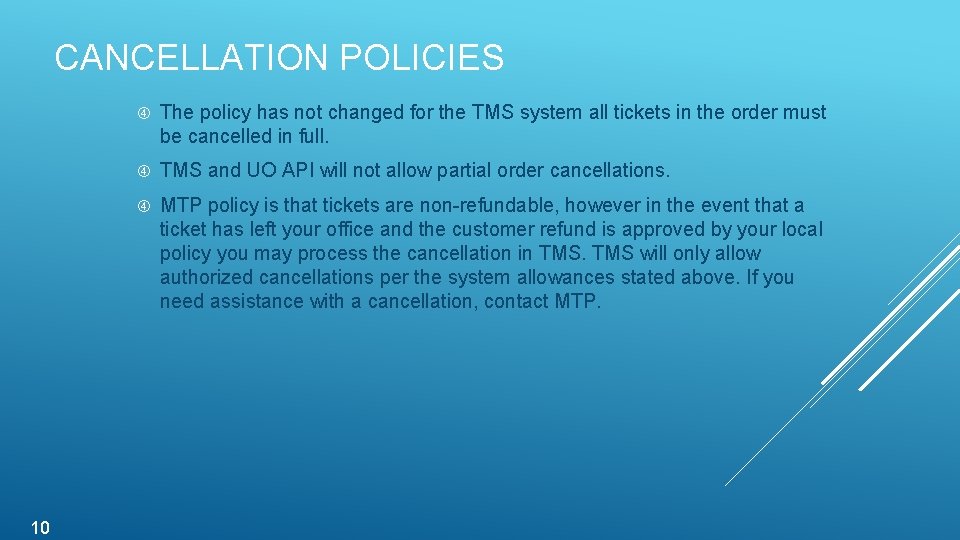 CANCELLATION POLICIES

The policy has not changed for the TMS system all tickets in the order must be cancelled in full.

TMS and UO API will not allow partial order cancellations.

MTP policy is that tickets are non-refundable, however in the event that a ticket has left your office and the customer refund is approved by your local policy you may process the cancellation in TMS. TMS will only allow authorized cancellations per the system allowances stated above. If you need assistance with a cancellation, contact MTP.

10